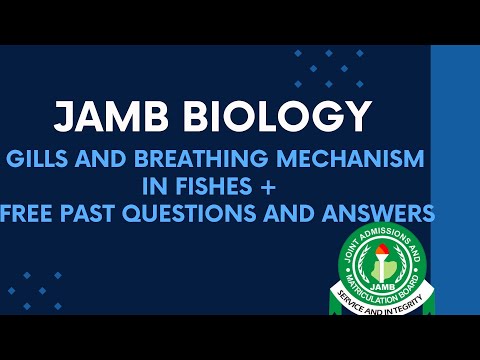 JAMB BIOLOGY

GILLS AND BREATHING MECHANISM IN FISHES + FREE PAST QUESTIONS AND ANSWERS

JOINT ADMISSIONS AND MATRICULATION BOARD
JAMB
SERVICE AND INTEGRITY